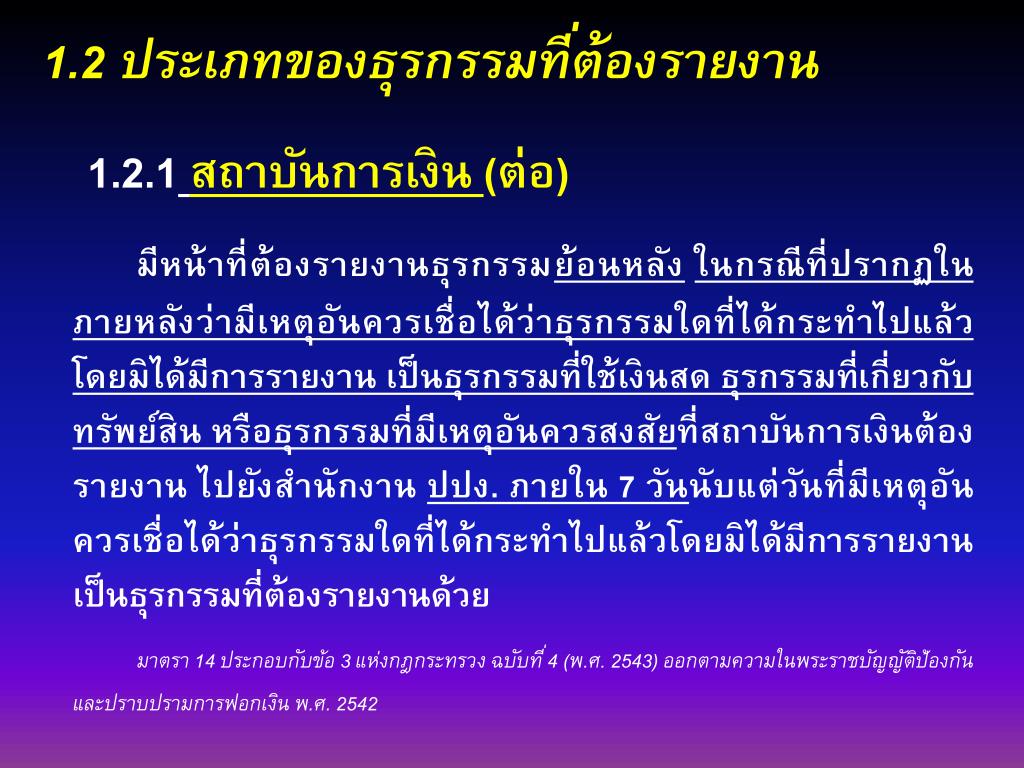 1.2 ประเภทของธุรกรรมที่ต้องรายงาน

1.2.1 สถาบันการเงิน (ต่อ)

มีหน้าที่ต้องรายงานธุรกรรมย้อนหลัง ในกรณีที่ปรากฏในภายหลังว่ามีเหตุอันควรเชื่อได้ว่าธุรกรรมใดที่ได้กระทำไปแล้วโดยมิได้มีการรายงาน เป็นธุรกรรมที่ใช้เงินสด ธุรกรรมที่เกี่ยวกับทรัพย์สิน หรือธุรกรรมที่มีเหตุอันควรสงสัยที่สถาบันการเงินต้องรายงาน ไปยังสำนักงาน ปปง. ภายใน 7 วันนับแต่วันที่มีเหตุอันควรเชื่อได้ว่าธุรกรรมใดที่ได้กระทำไปแล้วโดยมิได้มีการรายงานเป็นธุรกรรมที่ต้องรายงานด้วย

มาตรา 14 ประกอบกับข้อ 3 แห่งกฎกระทรวง ฉบับที่ 4 (พ.ศ. 2543) ออกตามความในพระราชบัญญัติป้องกันและปราบปรามการฟอกเงิน พ.ศ. 2542